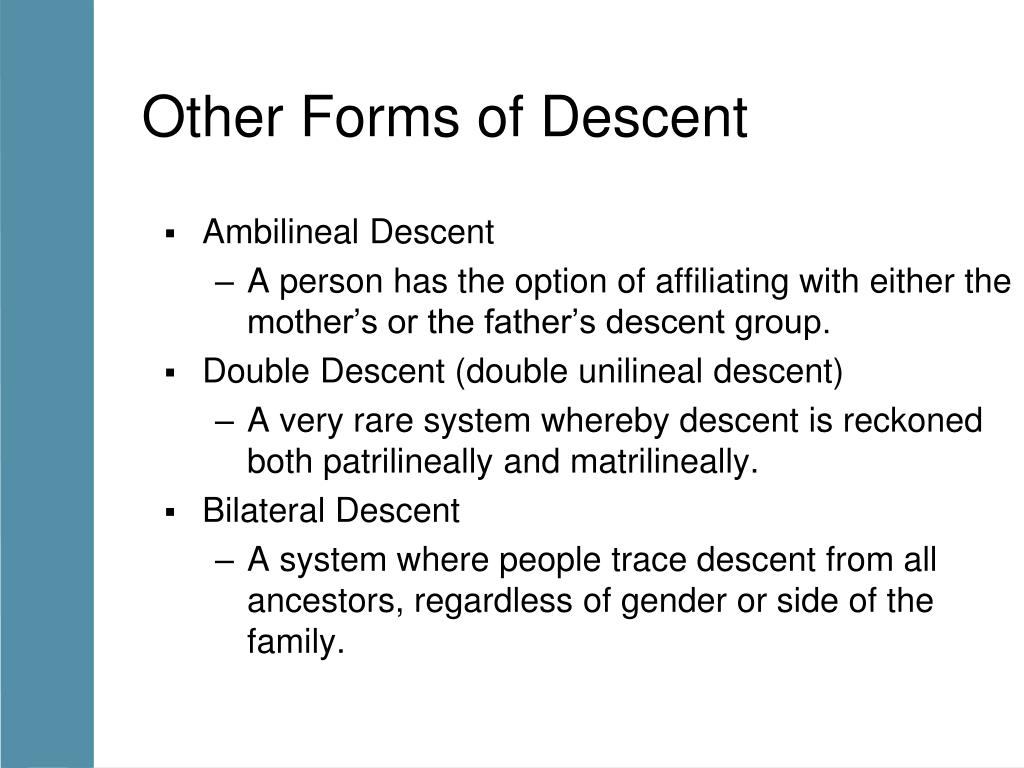 Other Forms of Descent

▪ Ambilineal Descent

– A person has the option of affiliating with either the mother’s or the father’s descent group.

▪ Double Descent (double unilineal descent)

– A very rare system whereby descent is reckoned both patrilineally and matrilineally.

▪ Bilateral Descent

– A system where people trace descent from all ancestors, regardless of gender or side of the family.